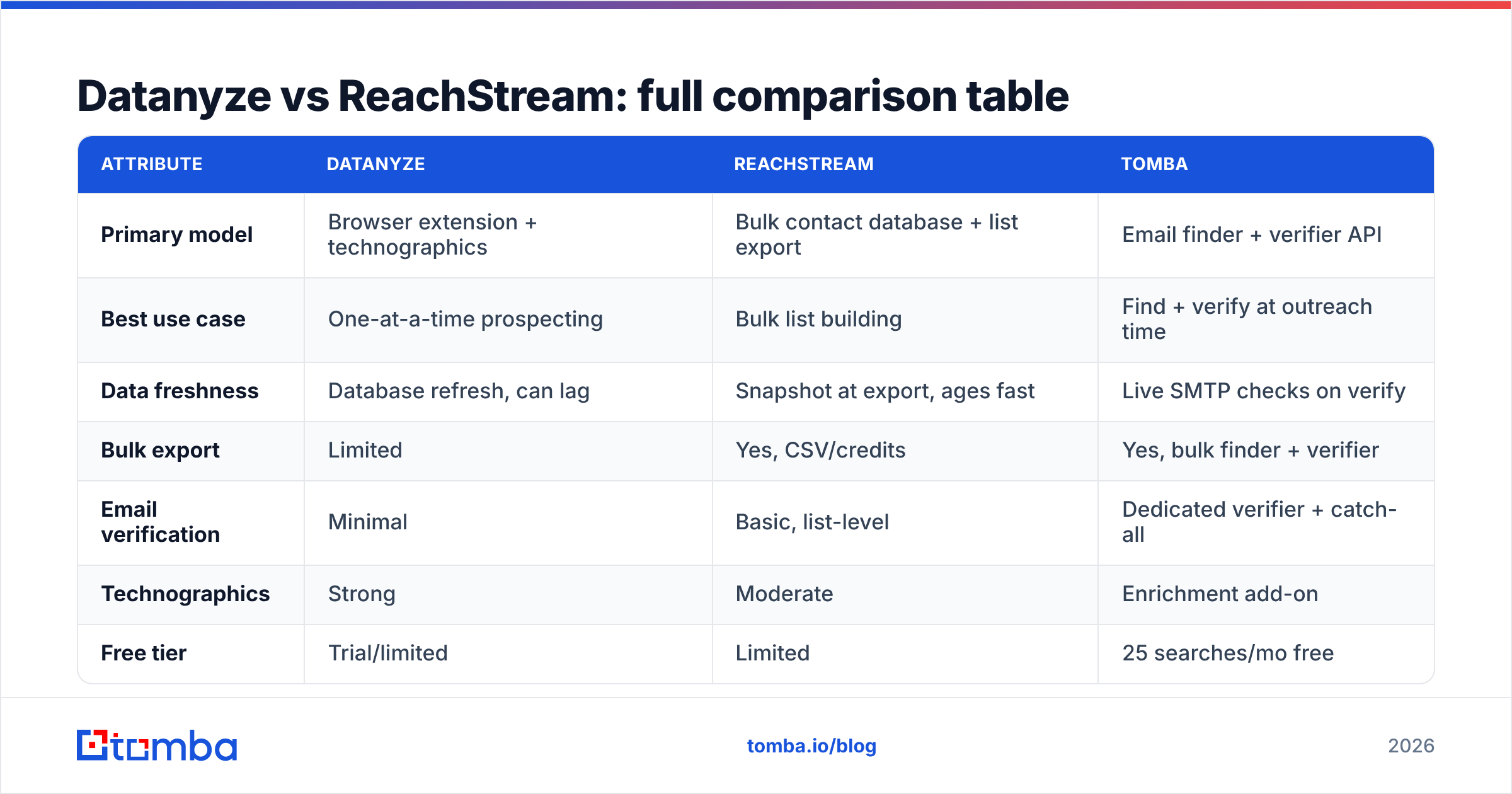 Datanyze vs ReachStream: full comparison table

| ATTRIBUTE | DATANYZE | REACHSTREAM | TOMBA |
|---|---|---|---|
| Primary model | Browser extension + technographics | Bulk contact database + list export | Email finder + verifier API |
| Best use case | One-at-a-time prospecting | Bulk list building | Find + verify at outreach time |
| Data freshness | Database refresh, can lag | Snapshot at export, ages fast | Live SMTP checks on verify |
| Bulk export | Limited | Yes, CSV/credits | Yes, bulk finder + verifier |
| Email verification | Minimal | Basic, list-level | Dedicated verifier + catch-all |
| Technographics | Strong | Moderate | Enrichment add-on |
| Free tier | Trial/limited | Limited | 25 searches/mo free |

tomba

tomba.io/blog

2026